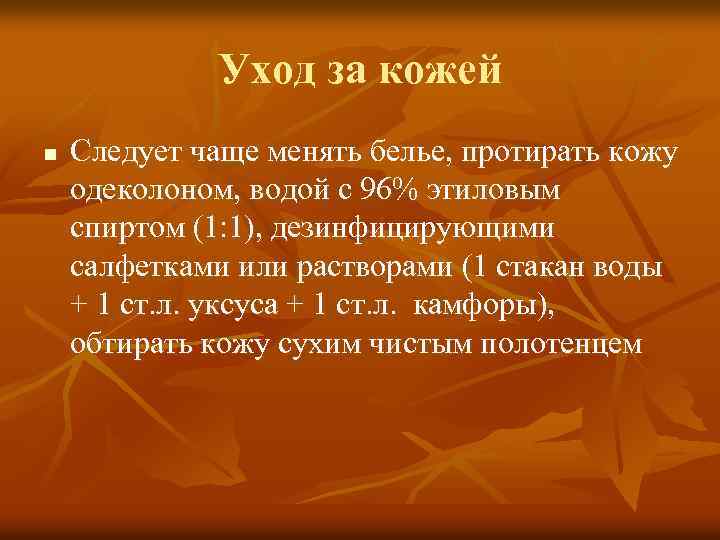 Уход за кожей

■ Следует чаще менять белье, протирать кожу одеколоном, водой с 96% этиловым спиртом (1:1), дезинфицирующими салфетками или растворами (1 стакан воды + 1 ст.л. уксуса + 1 ст.л. камфоры), обтирать кожу сухим чистым полотенцем